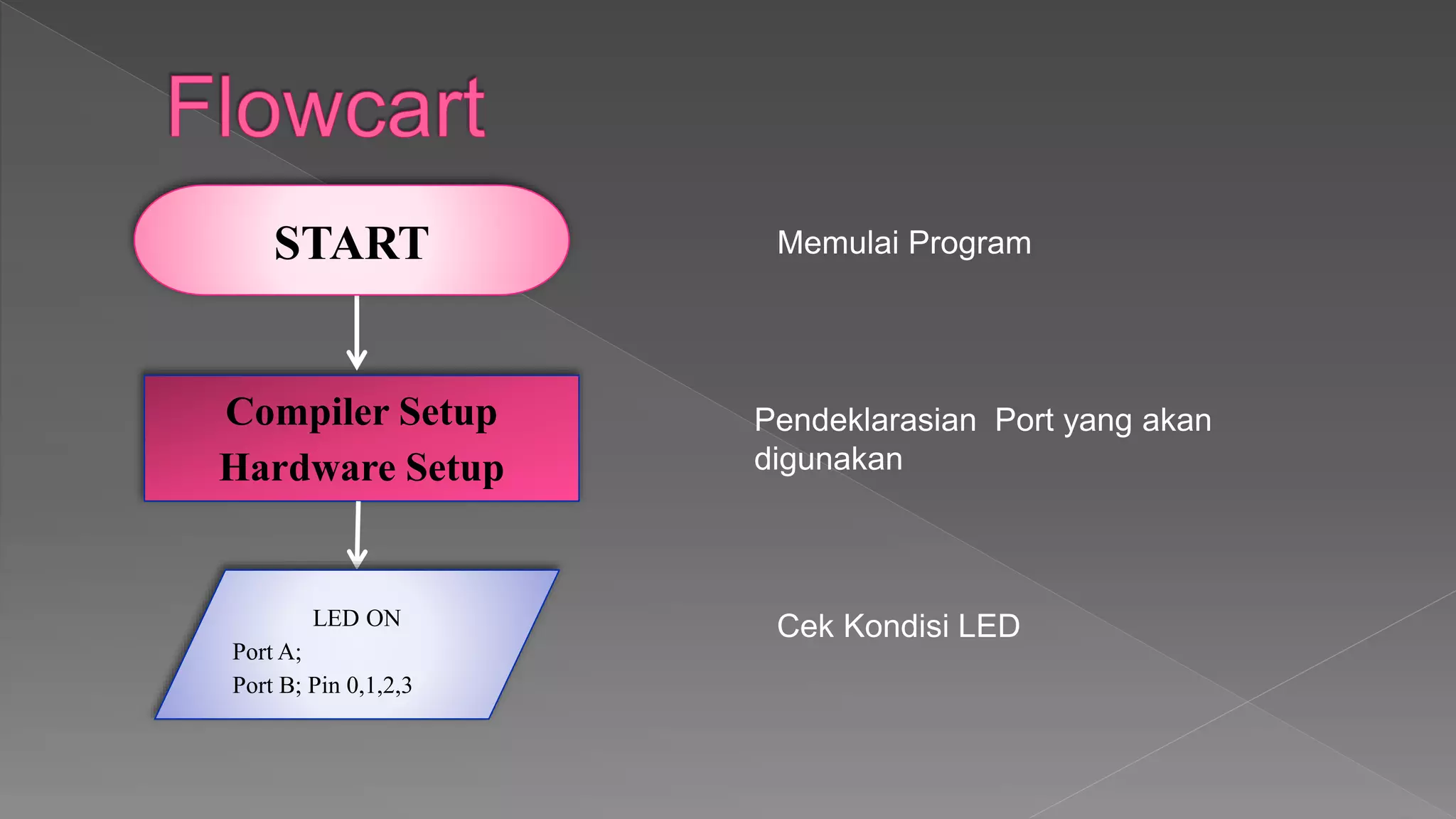 Flowcart

START

Memulai Program

Compiler Setup
Hardware Setup

Pendeklarasian  Port yang akan digunakan

LED ON
Port A;
Port B; Pin 0,1,2,3

Cek Kondisi LED